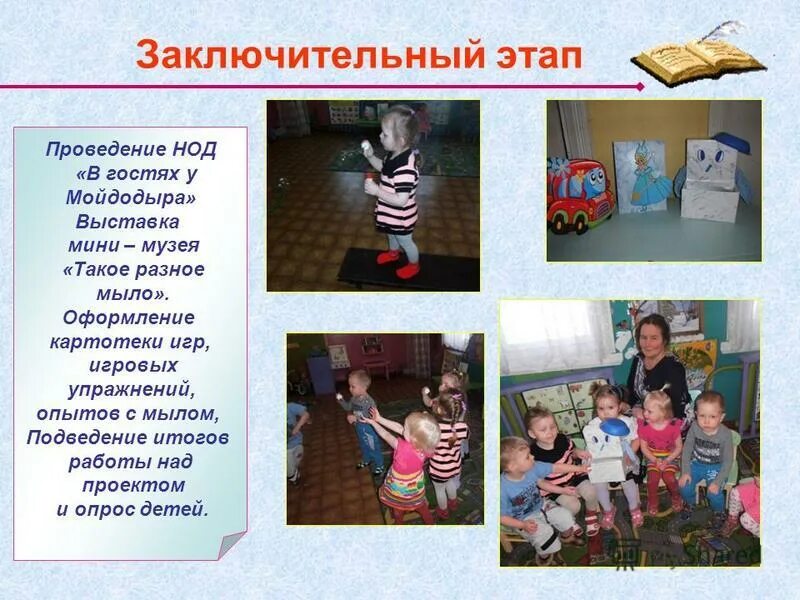 Заключительный этап

Проведение НОД «В гостях у Мойдодыра» Выставка мини – музея «Такое разное мыло». Оформление картотеки игр, игровых упражнений, опытов с мылом, Подведение итогов работы над проектом и опрос детей.

MyShared